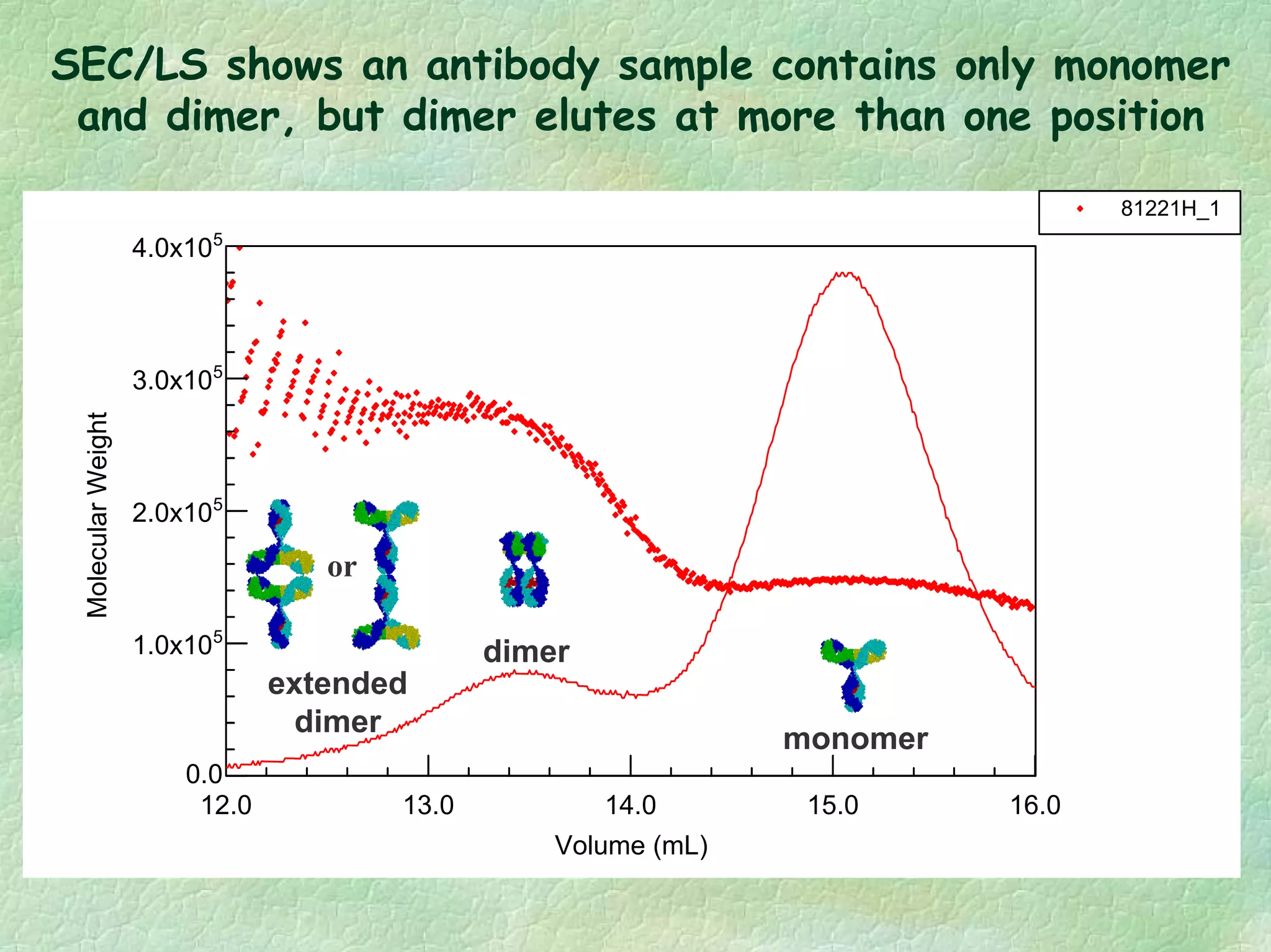 SEC/LS shows an antibody sample contains only monomer and dimer, but dimer elutes at more than one position

81221H_1

$4.0x10^5$
$3.0x10^5$
$2.0x10^5$
$1.0x10^5$
0.0

Molecular Weight

or

extended dimer

dimer

monomer

12.0
13.0
14.0
15.0
16.0

Volume (mL)